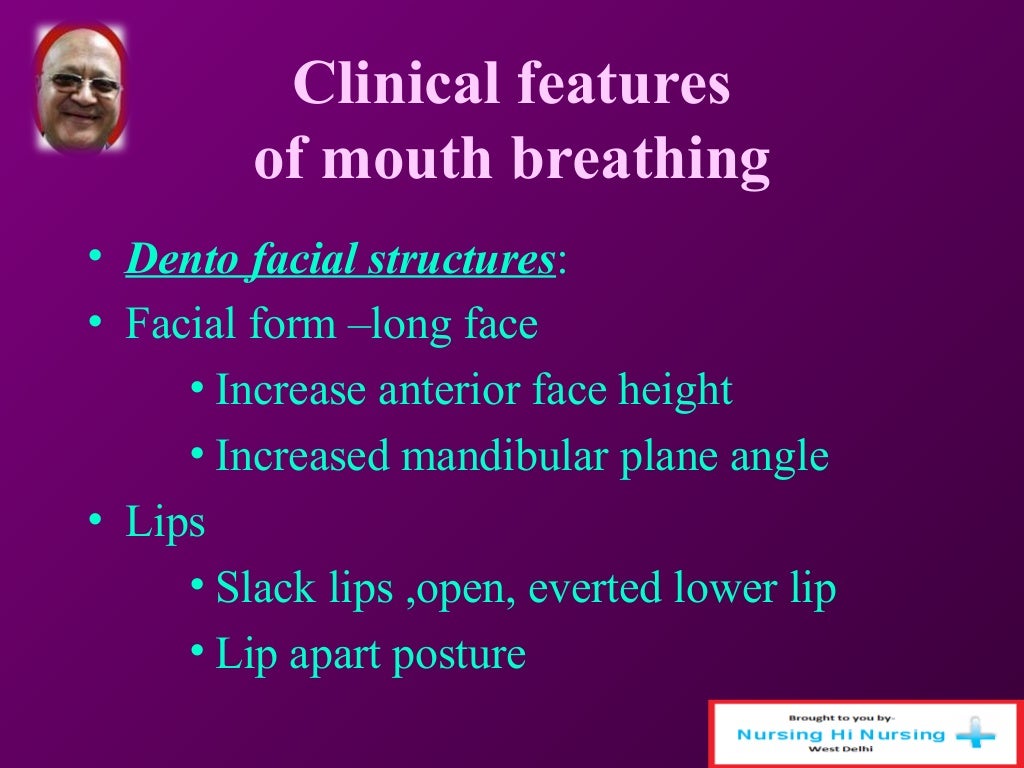 Clinical features of mouth breathing

• Dento facial structures:
• Facial form –long face
  • Increase anterior face height
  • Increased mandibular plane angle
• Lips
  • Slack lips ,open, everted lower lip
  • Lip apart posture

Brought to you by-
Nursing Hi Nursing
West Delhi